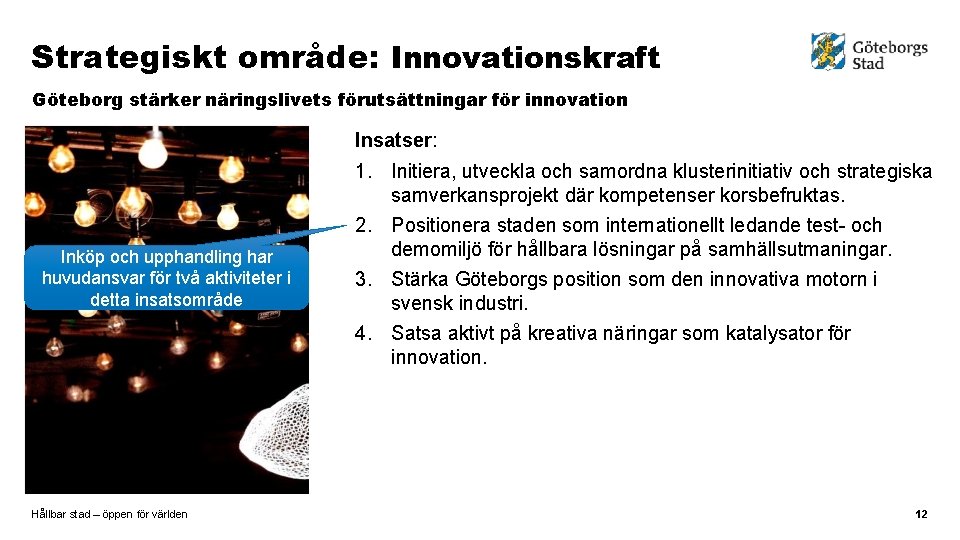 Strategiskt område: Innovationskraft

Göteborgs Stad

Göteborg stärker näringslivets förutsättningar för innovation

Inköp och upphandling har huvudansvar för två aktiviteter i detta insatsområde

Insatser:

1. Initiera, utveckla och samordna klusterinitiativ och strategiska samverkansprojekt där kompetenser korsbefruktas.
2. Positionera staden som internationellt ledande test- och demomiljö för hållbara lösningar på samhällsutmaningar.
3. Stärka Göteborgs position som den innovativa motorn i svensk industri.
4. Satsa aktivt på kreativa näringar som katalysator för innovation.

Hållbar stad – öppen för världen

12